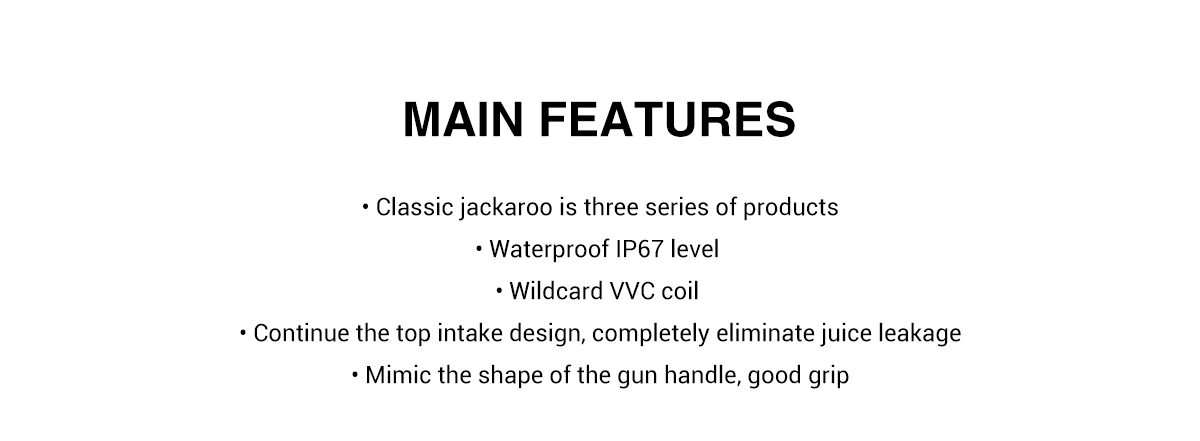 MAIN FEATURES

• Classic jackaroo is three series of products
• Waterproof IP67 level
• Wildcard VVC coil
• Continue the top intake design, completely eliminate juice leakage
• Mimic the shape of the gun handle, good grip